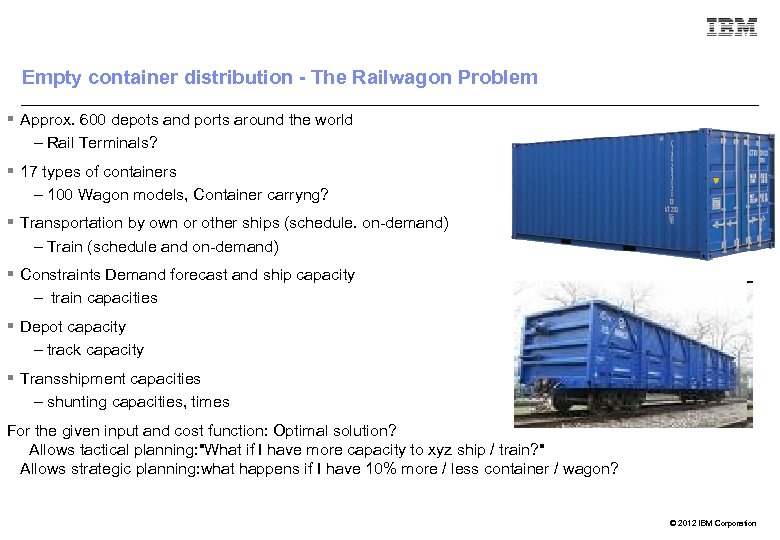 IBM

Empty container distribution - The Railwagon Problem

▪ Approx. 600 depots and ports around the world
– Rail Terminals?

▪ 17 types of containers
– 100 Wagon models, Container carryng?

▪ Transportation by own or other ships (schedule. on-demand)
– Train (schedule and on-demand)

▪ Constraints Demand forecast and ship capacity
– train capacities

▪ Depot capacity
– track capacity

▪ Transshipment capacities
– shunting capacities, times

For the given input and cost function: Optimal solution?
Allows tactical planning:"What if I have more capacity to xyz ship / train?"
Allows strategic planning:what happens if I have 10% more / less container / wagon?

© 2012 IBM Corporation